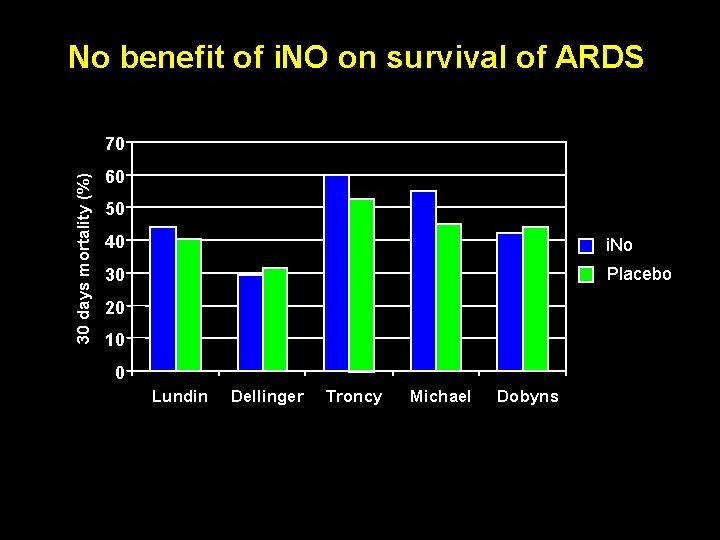 No benefit of iNO on survival of ARDS

30 days mortality (%)

70
60
50
40
30
20
10
0

Lundin Dellinger Troncy Michael Dobyns

iNo
Placebo